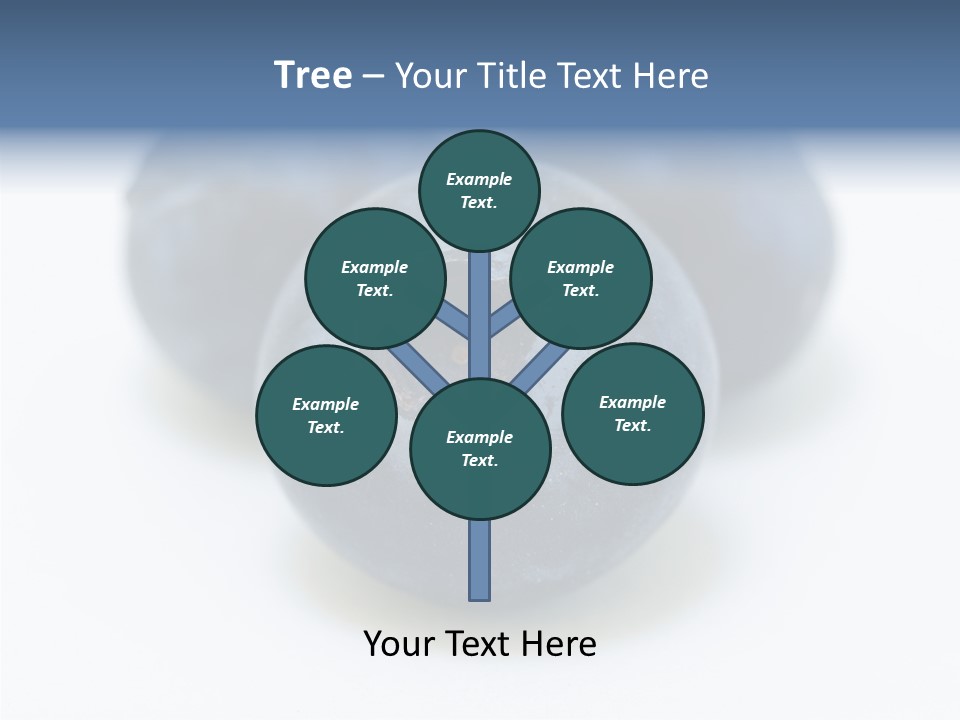 Tree – Your Title Text Here

Example Text.

Example Text.

Example Text.

Example Text.

Example Text.

Example Text.

Your Text Here